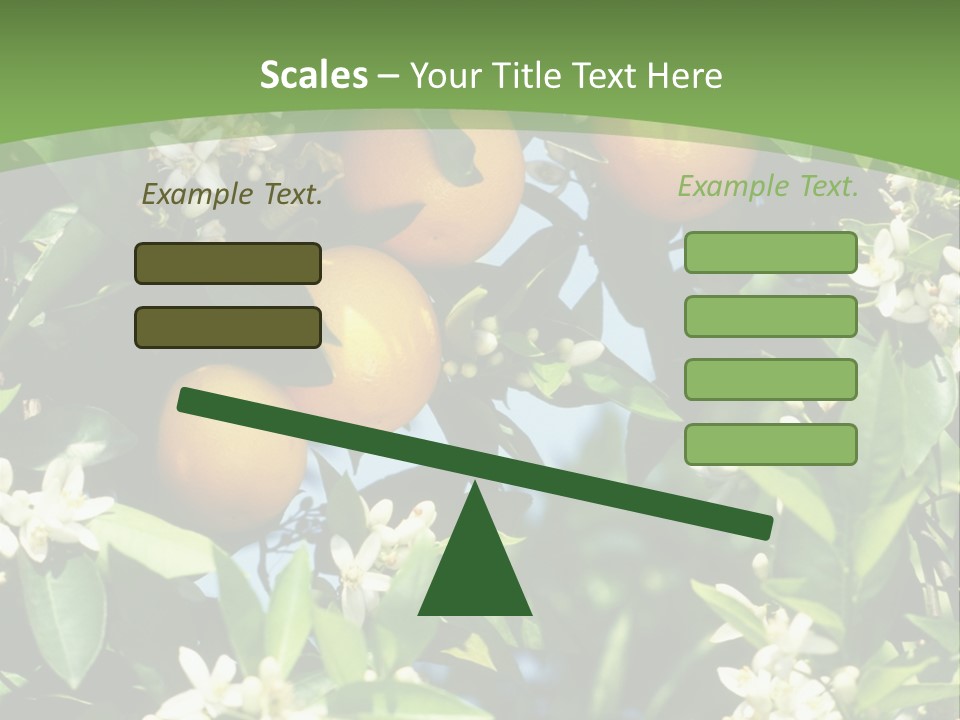 Scales – Your Title Text Here

Example Text.

Example Text.